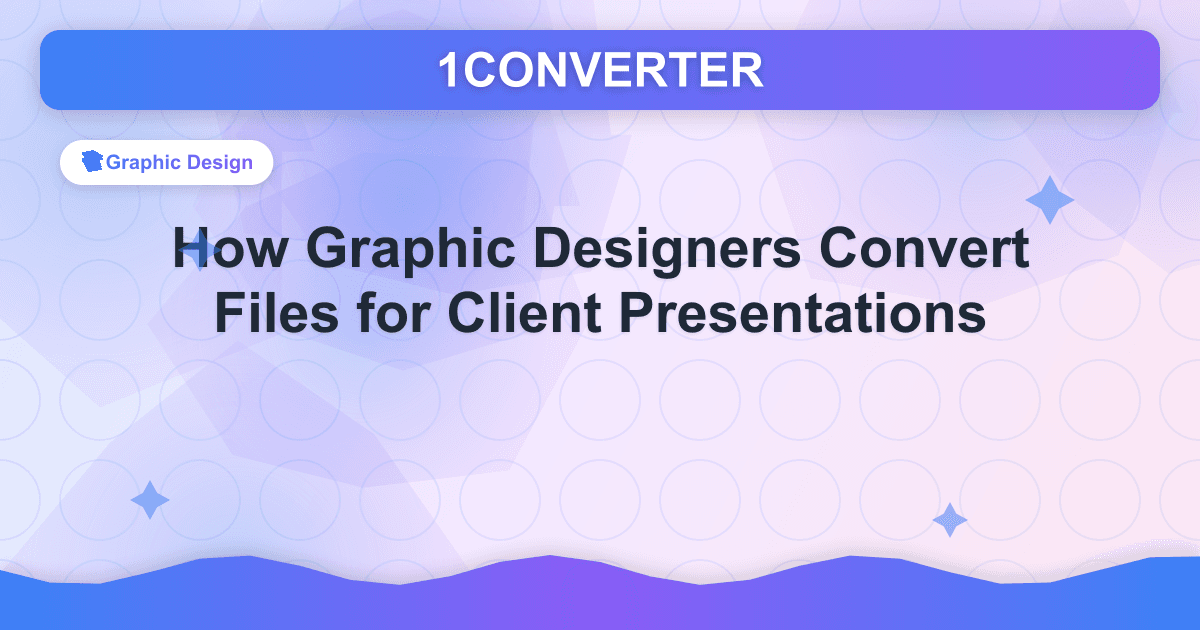 1CONVERTER

Graphic Design

How Graphic Designers Convert Files for Client Presentations